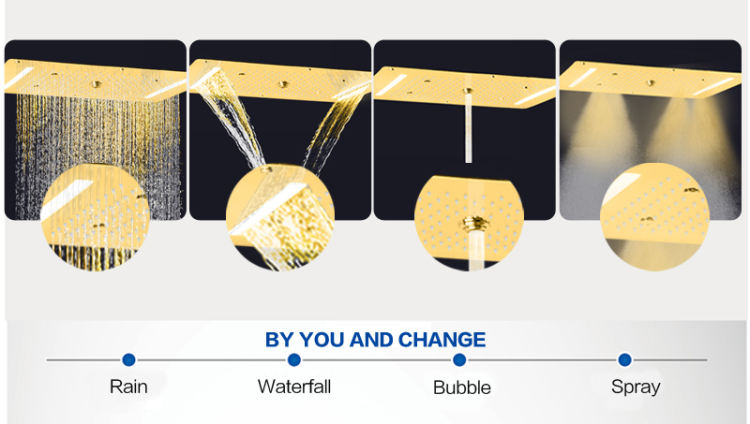 BY YOU AND CHANGE

Rain

Waterfall

Bubble

Spray